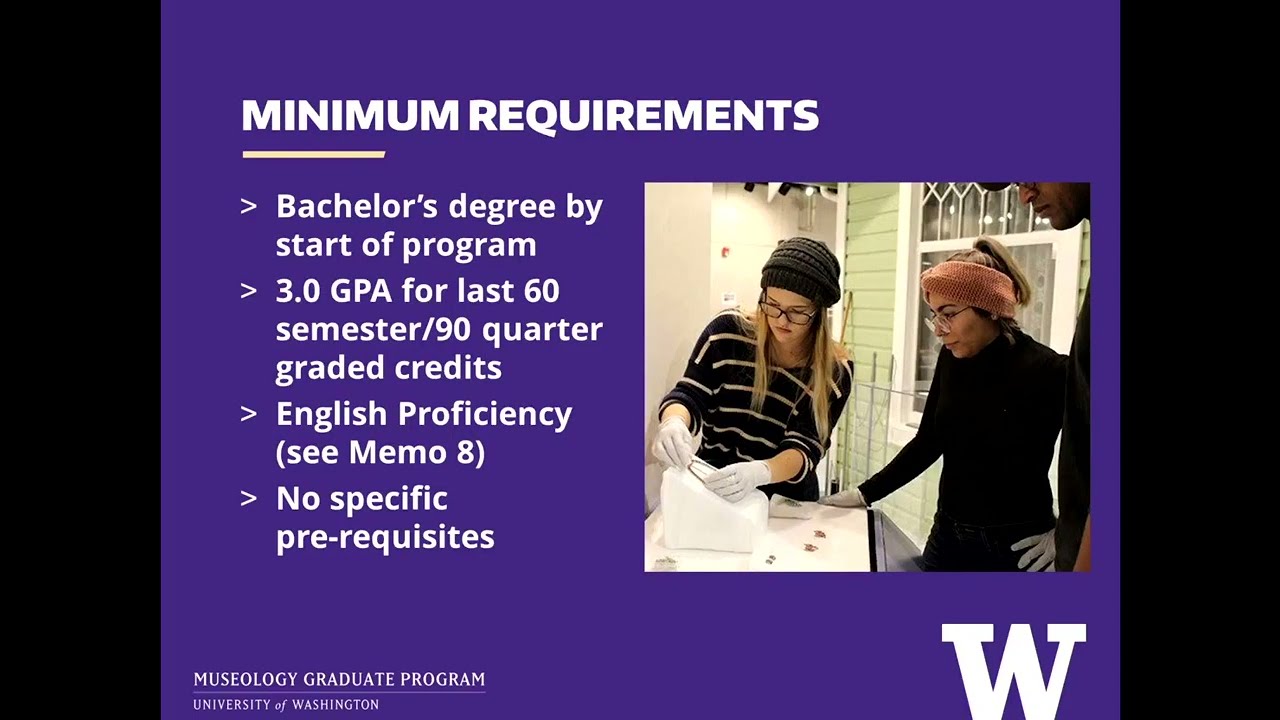 MINIMUM REQUIREMENTS

> Bachelor's degree by start of program
> 3.0 GPA for last 60 semester/90 quarter graded credits
> English Proficiency (see Memo 8)
> No specific pre-requisites

MUSEOLOGY GRADUATE PROGRAM
UNIVERSITY of WASHINGTON

W